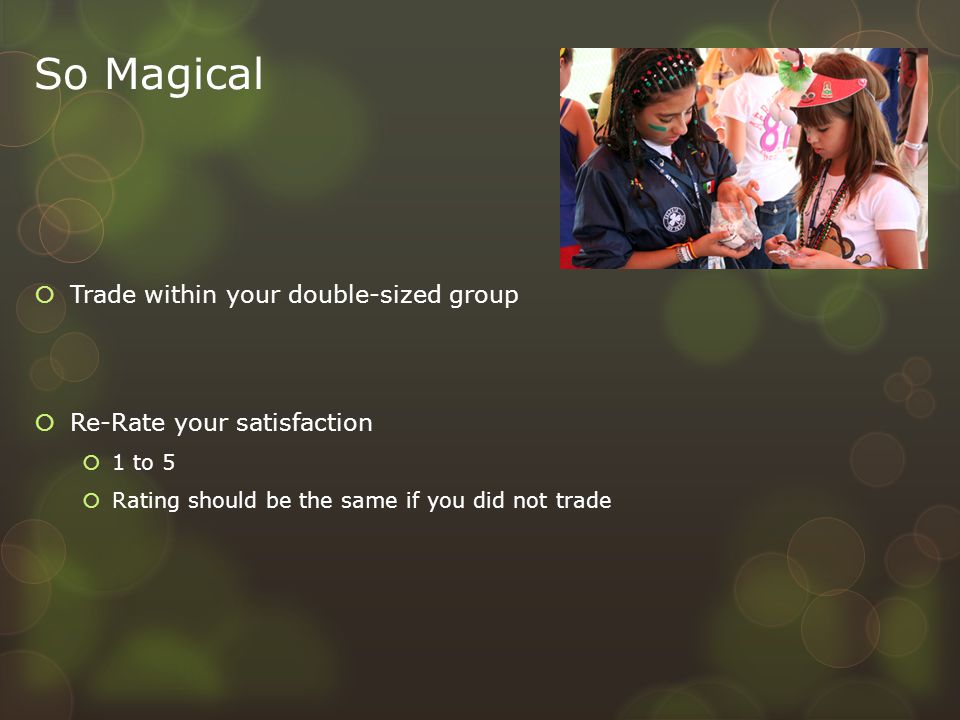 So Magical

Trade within your double-sized group

Re-Rate your satisfaction

1 to 5

Rating should be the same if you did not trade